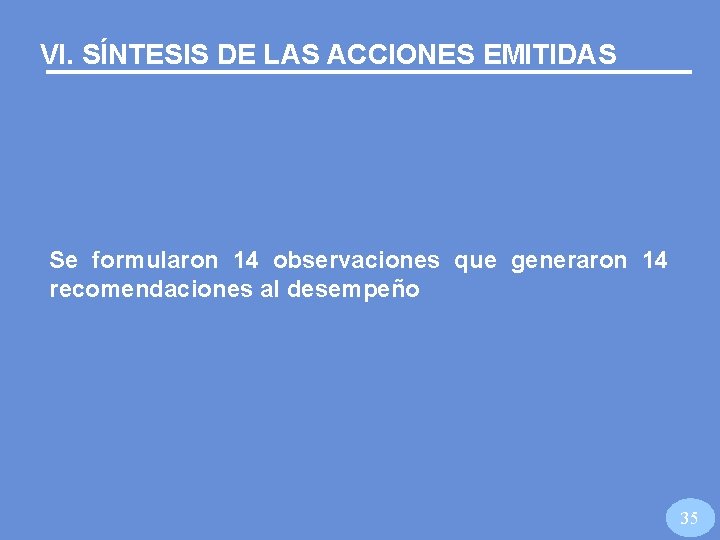 VI. SÍNTESIS DE LAS ACCIONES EMITIDAS

Se formularon 14 observaciones que generaron 14 recomendaciones al desempeño

35